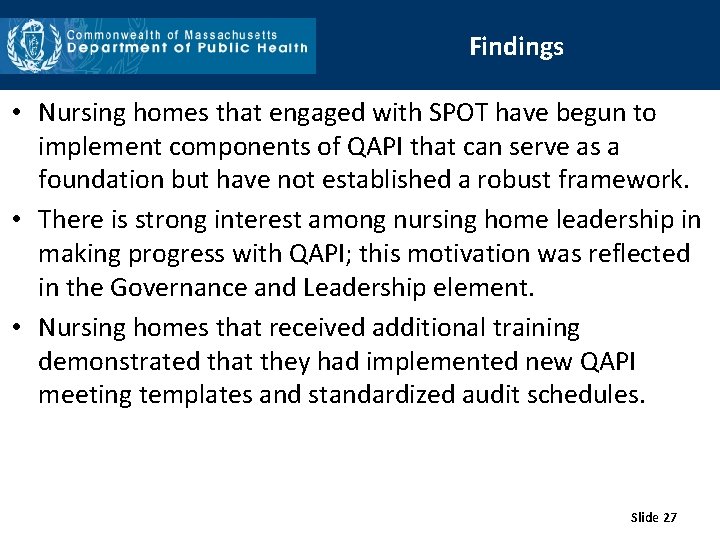 Commonwealth of Massachusetts
Department of Public Health

Findings

• Nursing homes that engaged with SPOT have begun to implement components of QAPI that can serve as a foundation but have not established a robust framework.
• There is strong interest among nursing home leadership in making progress with QAPI; this motivation was reflected in the Governance and Leadership element.
• Nursing homes that received additional training demonstrated that they had implemented new QAPI meeting templates and standardized audit schedules.

Slide 27